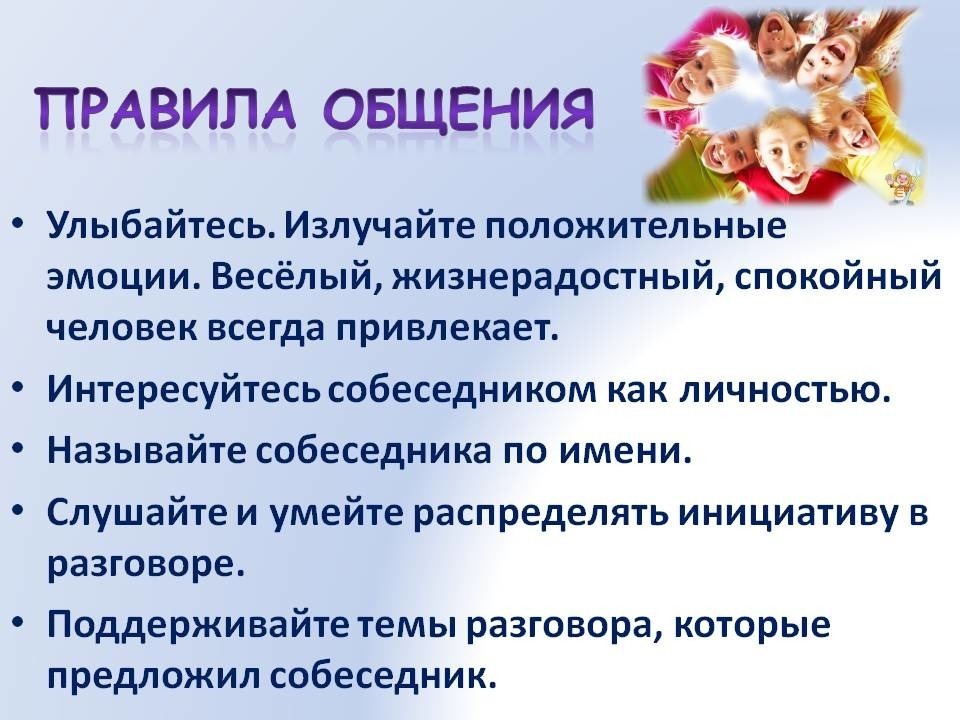 ПРАВИЛА ОБЩЕНИЯ

• Улыбайтесь. Излучайте положительные эмоции. Весёлый, жизнерадостный, спокойный человек всегда привлекает.
• Интересуйтесь собеседником как личностью.
• Называйте собеседника по имени.
• Слушайте и умейте распределять инициативу в разговоре.
• Поддерживайте темы разговора, которые предложил собеседник.